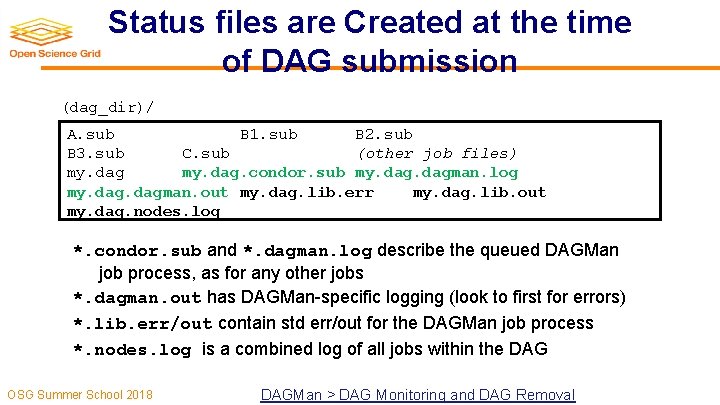 Open Science Grid

Status files are Created at the time of DAG submission

(dag_dir)/

A.sub B1.sub B2.sub
B3.sub C.sub (other job files)
my.dag my.dag.condor.sub my.dag.dagman.log
my.dag.dagman.out my.dag.lib.err my.dag.lib.out
my.dag.nodes.log

*.condor.sub and *.dagman.log describe the queued DAGMan job process, as for any other jobs

*.dagman.out has DAGMan-specific logging (look to first for errors)

*.lib.err/out contain std err/out for the DAGMan job process

*.nodes.log is a combined log of all jobs within the DAG

OSG Summer School 2018

DAGMan > DAG Monitoring and DAG Removal